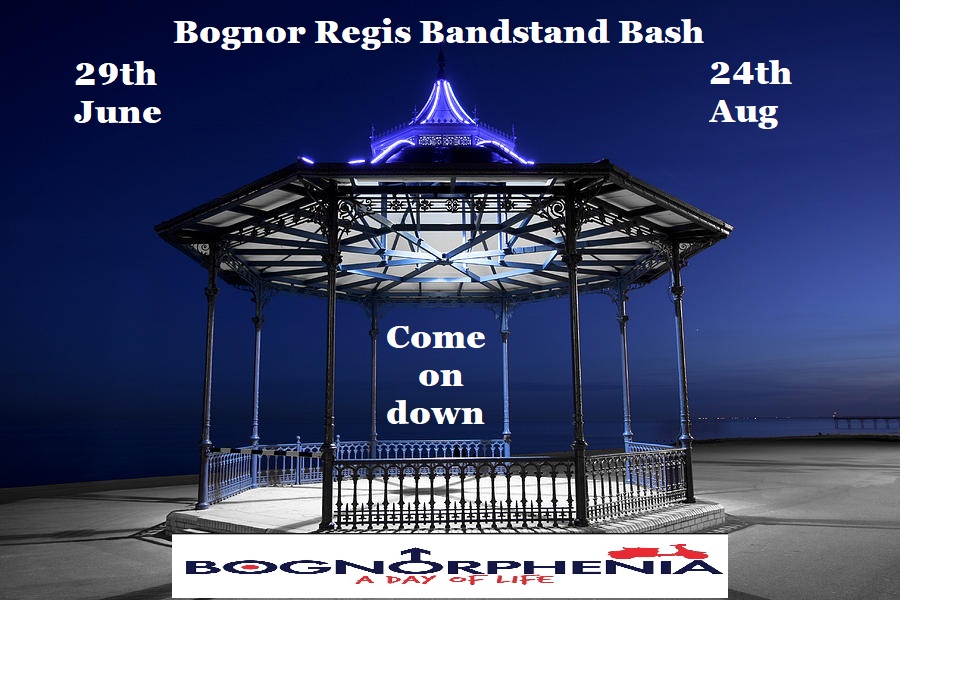 Bognor Regis Bandstand Bash

29th June

24th Aug

Come on down

BOGNORPHENIA
A DAY OF LIFE